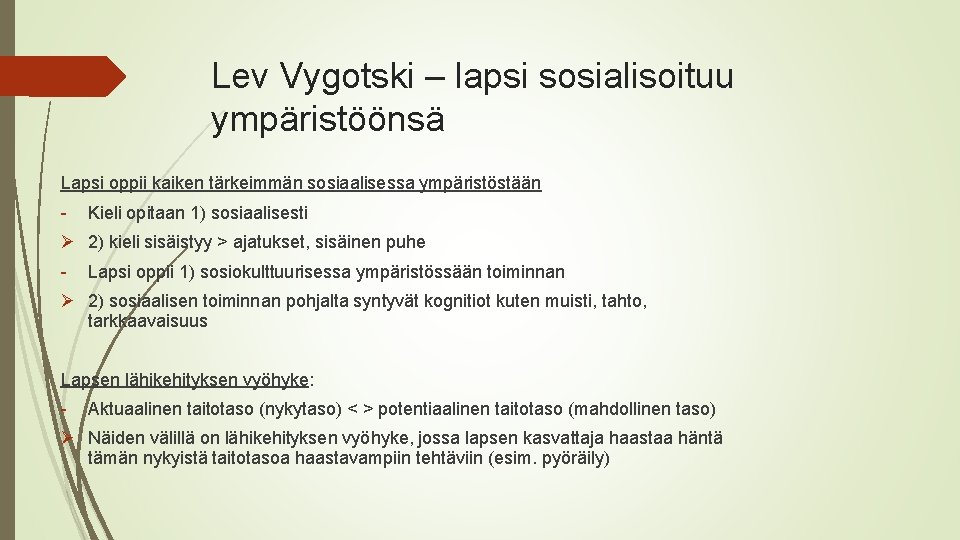 Lev Vygotski – lapsi sosialisoituu ympäristöönsä

Lapsi oppii kaiken tärkeimmän sosiaalisessa ympäristöstään

- Kieli opitaan 1) sosiaalisesti

➢ 2) kieli sisäistyy > ajatukset, sisäinen puhe

- Lapsi oppii 1) sosiokulttuurisessa ympäristössään toiminnan

➢ 2) sosiaalisen toiminnan pohjalta syntyvät kognitiot kuten muisti, tahto, tarkkaavaisuus

Lapsen lähikehityksen vyöhyke:

- Aktuaalinen taitotaso (nykytaso) < > potentiaalinen taitotaso (mahdollinen taso)

➢ Näiden välillä on lähikehityksen vyöhyke, jossa lapsen kasvattaja haastaa häntä tämän nykyistä taitotasoa haastavampiin tehtäviin (esim. pyöräily)